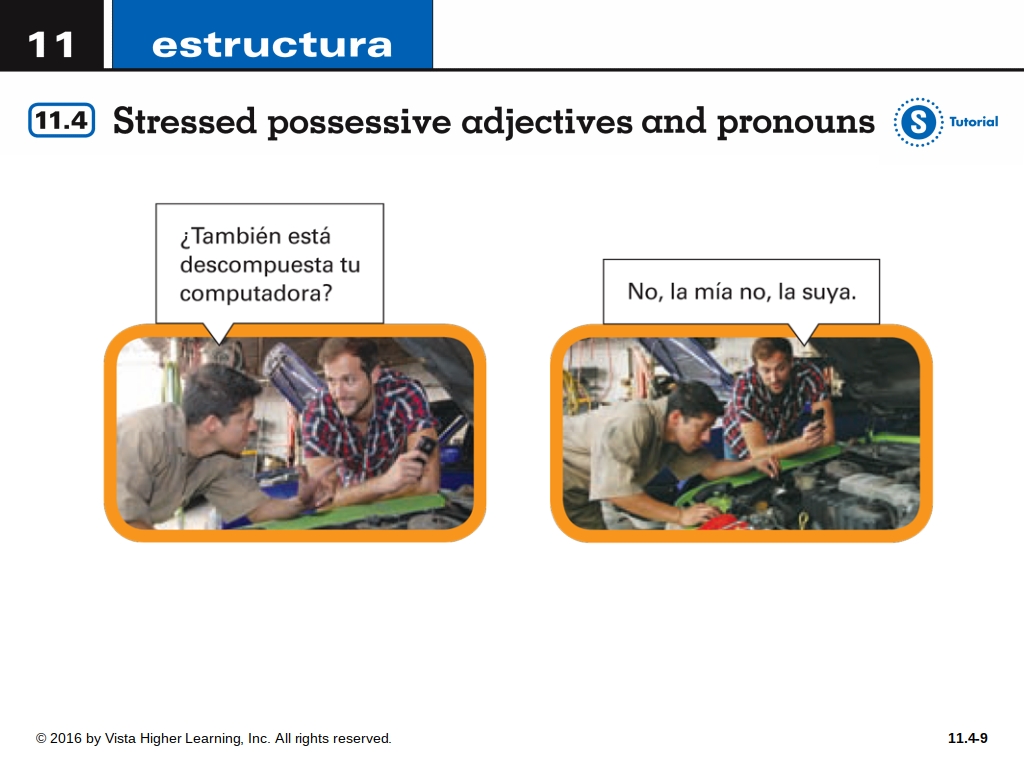 11 estructura

11.4 Stressed possessive adjectives and pronouns

S Tutorial

¿También está descompuesta tu computadora?

No, la mía no, la suya.

© 2016 by Vista Higher Learning, Inc. All rights reserved.

11.4-9